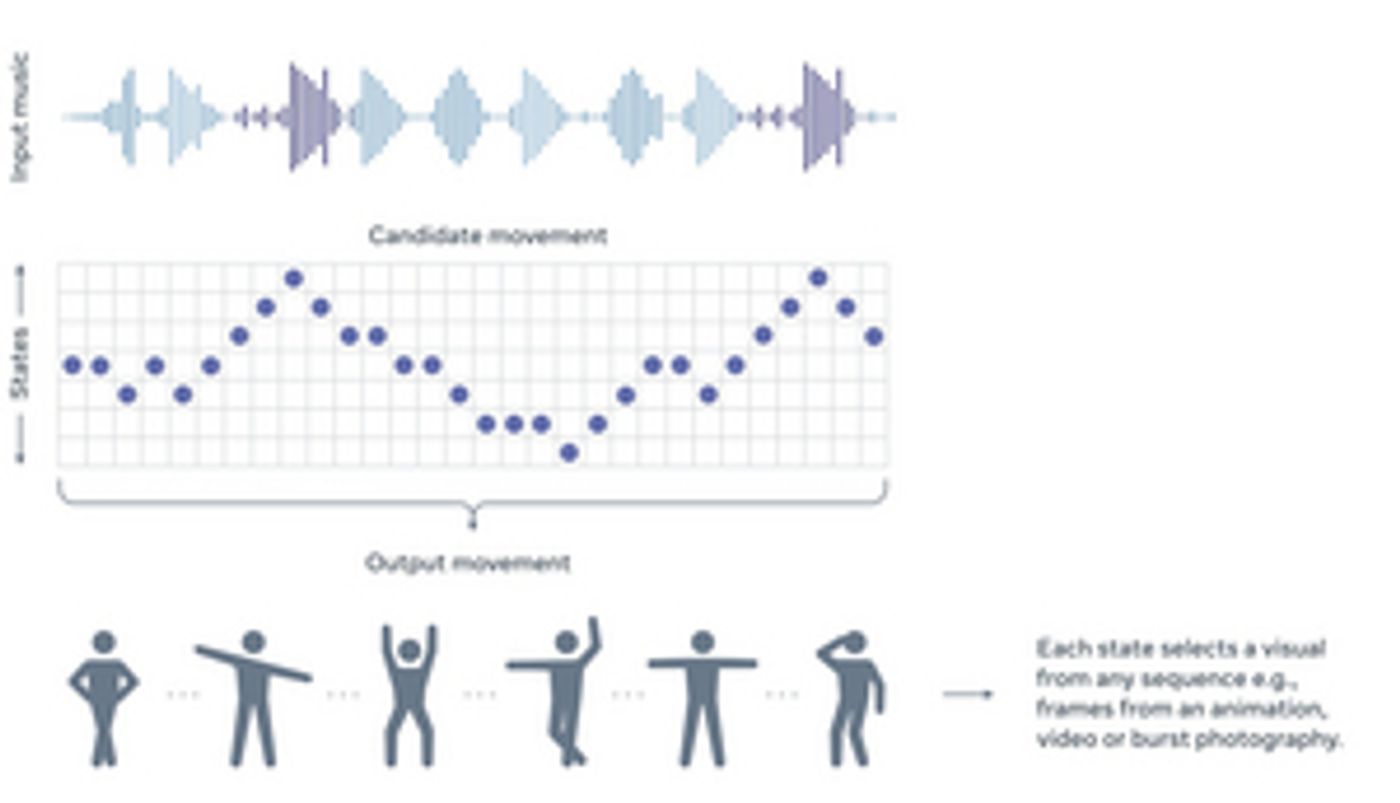 Input music

Candidate movement

States

Output movement

Each state selects a visual from any sequence e.g., frames from an animation, video or burst photography.